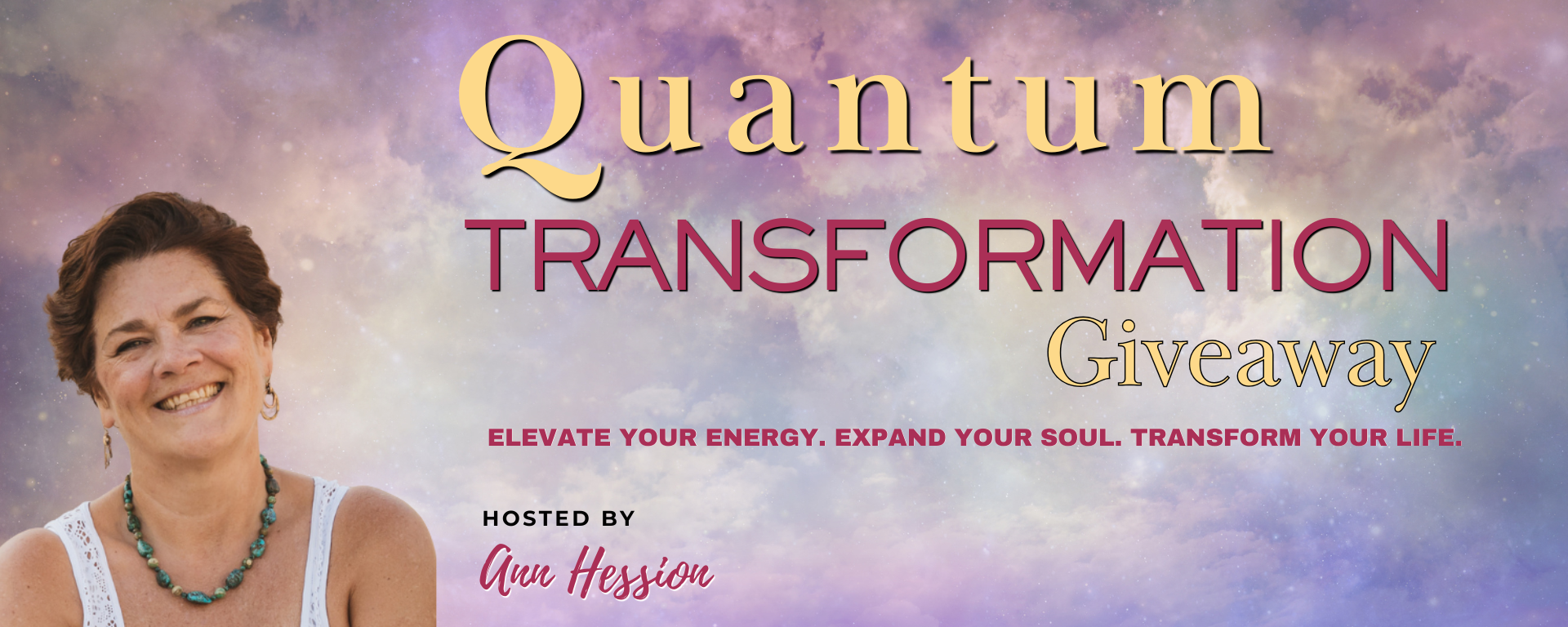 Quantum
TRANSFORMATION
Giveaway

ELEVATE YOUR ENERGY. EXPAND YOUR SOUL. TRANSFORM YOUR LIFE.

HOSTED BY
Ann Hession